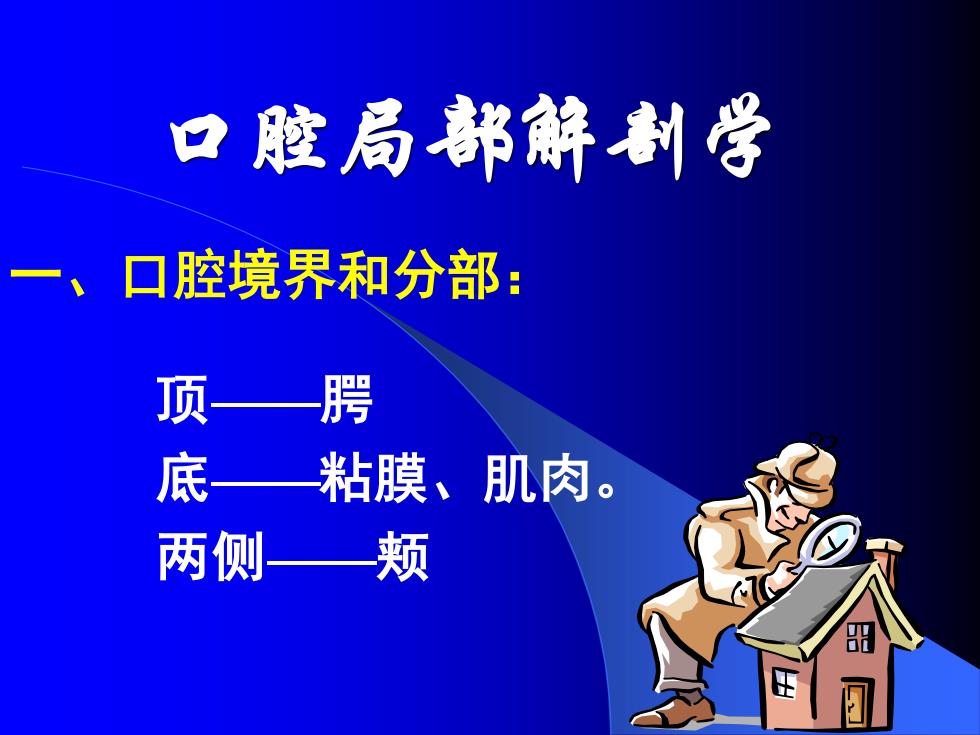 口腔局部解剖学

一、口腔境界和分部：

顶——腭
底——粘膜、肌肉。
两侧——颊